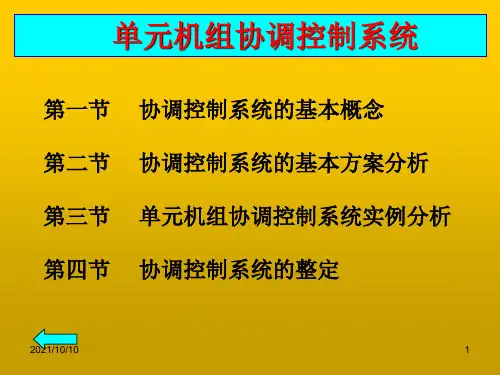 单元机组协调控制系统

第一节　协调控制系统的基本概念

第二节　协调控制系统的基本方案分析

第三节　单元机组协调控制系统实例分析

第四节　协调控制系统的整定

2021/10/10

1